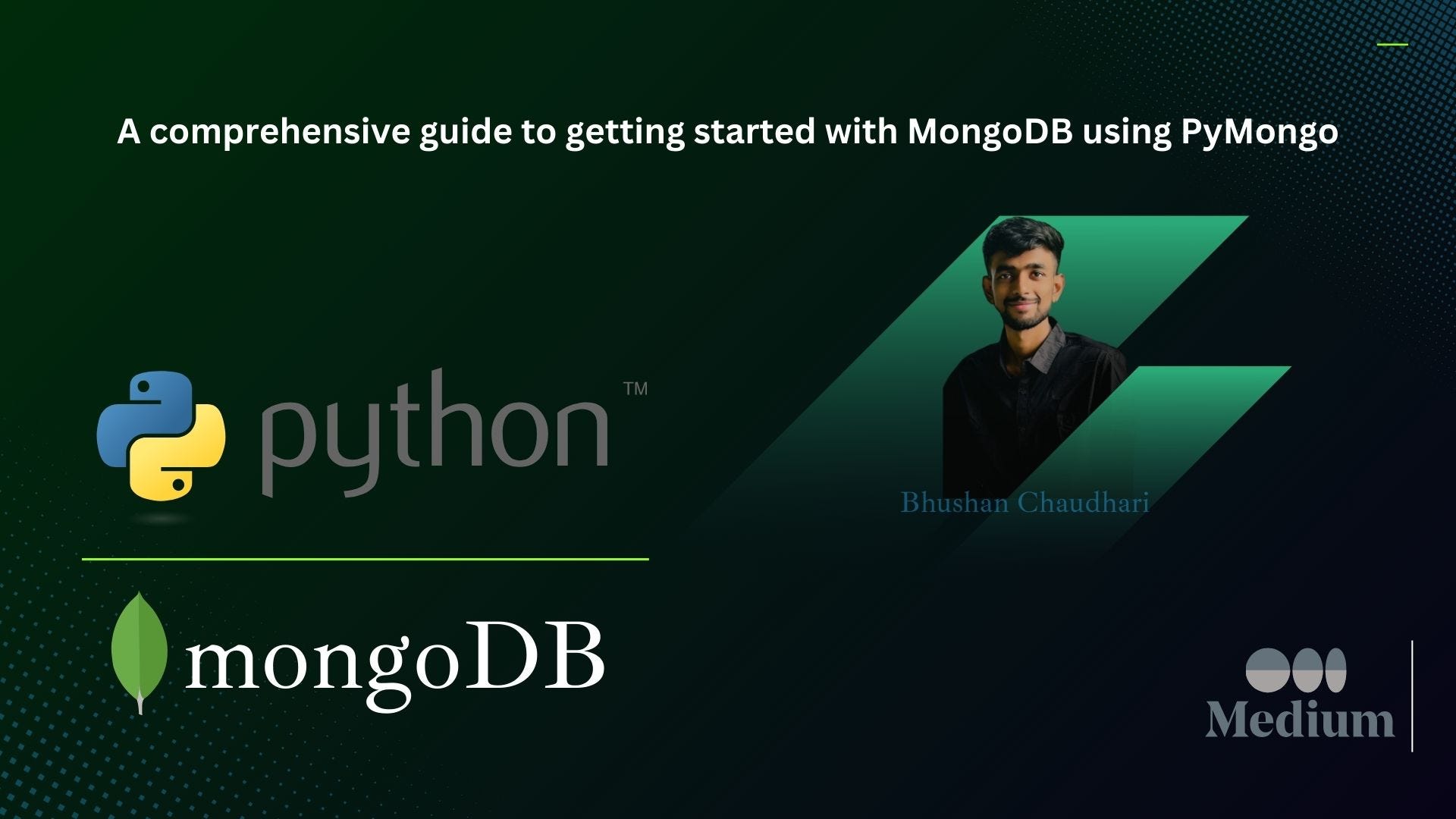 A comprehensive guide to getting started with MongoDB using PyMongo

python™

Bhushan Chaudhari

mongoDB

Medium